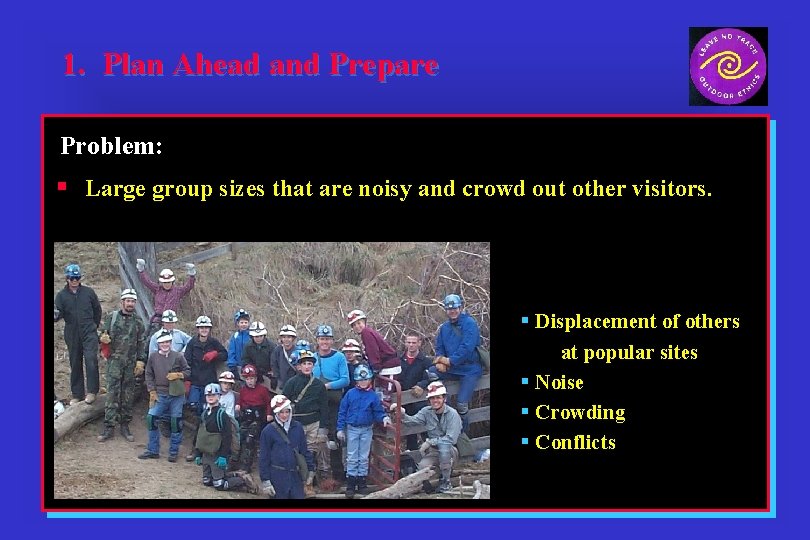 1. Plan Ahead and Prepare

LEAVE NO TRACE OUTDOOR ETHICS

Problem:

▪ Large group sizes that are noisy and crowd out other visitors.

▪ Displacement of others at popular sites
▪ Noise
▪ Crowding
▪ Conflicts